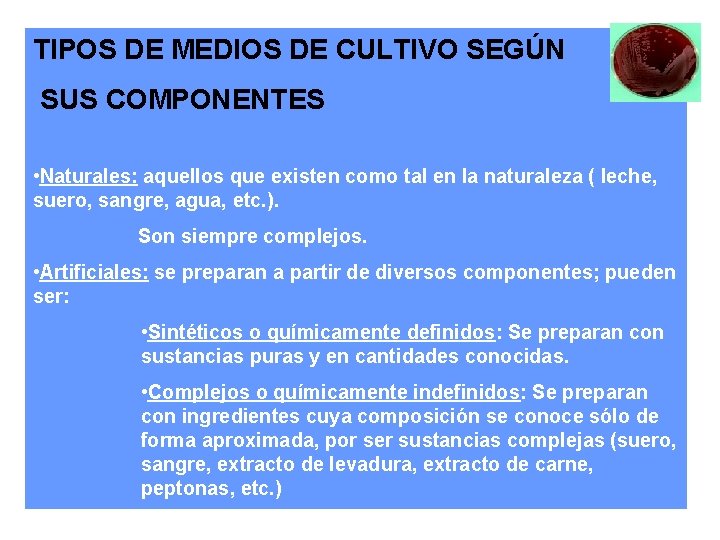 TIPOS DE MEDIOS DE CULTIVO SEGÚN

SUS COMPONENTES

•Naturales: aquellos que existen como tal en la naturaleza ( leche, suero, sangre, agua, etc.).

Son siempre complejos.

•Artificiales: se preparan a partir de diversos componentes; pueden ser:

•Sintéticos o químicamente definidos: Se preparan con sustancias puras y en cantidades conocidas.

•Complejos o químicamente indefinidos: Se preparan con ingredientes cuya composición se conoce sólo de forma aproximada, por ser sustancias complejas (suero, sangre, extracto de levadura, extracto de carne, peptonas, etc.)